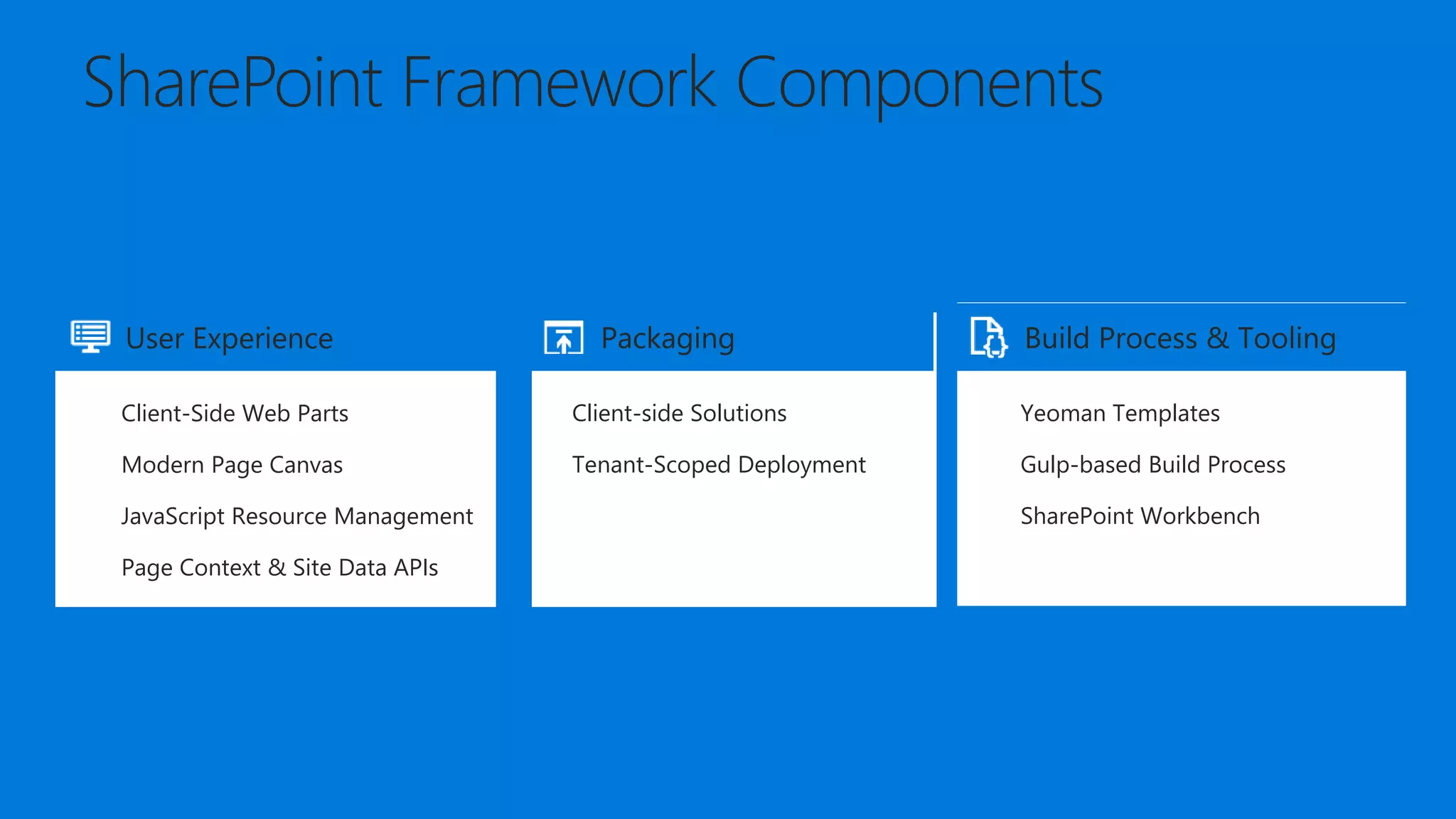 SharePoint Framework Components

User Experience

Client-Side Web Parts

Modern Page Canvas

JavaScript Resource Management

Page Context & Site Data APIs

Packaging

Client-side Solutions

Tenant-Scoped Deployment

Build Process & Tooling

Yeoman Templates

Gulp-based Build Process

SharePoint Workbench